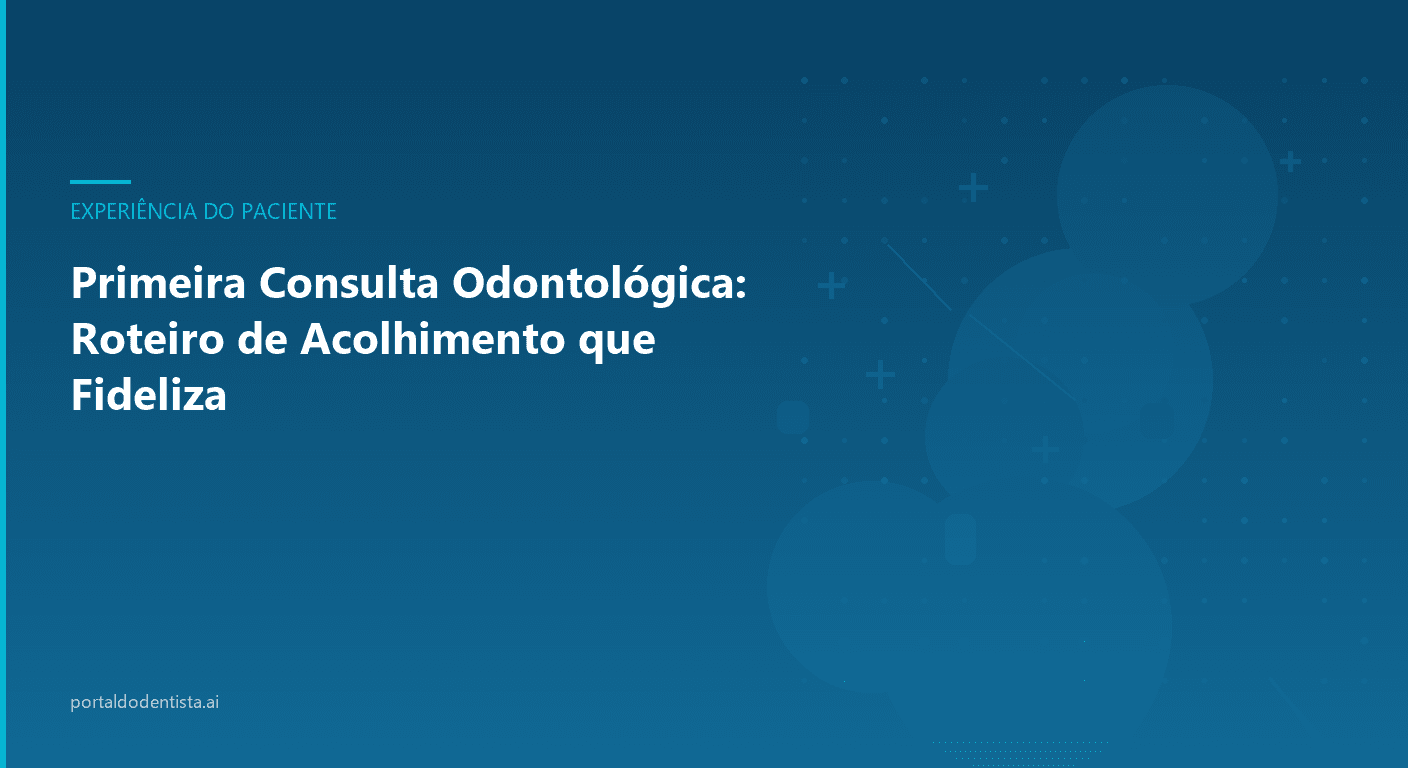 EXPERIÊNCIA DO PACIENTE

Primeira Consulta Odontológica: Roteiro de Acolhimento que Fideliza

portaldodentista.ai